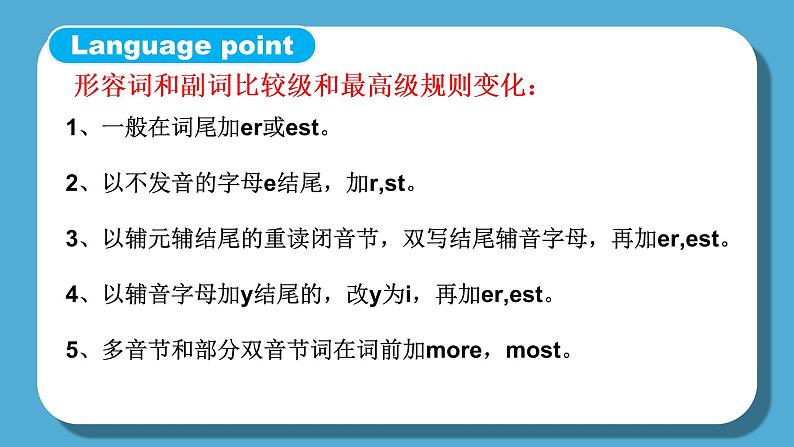 Language point

形容词和副词比较级和最高级规则变化：

1、一般在词尾加er或est。

2、以不发音的字母e结尾，加r,st。

3、以辅元辅结尾的重读闭音节，双写结尾辅音字母，再加er,est。

4、以辅音字母加y结尾的，改y为i，再加er,est。

5、多音节和部分双音节词在词前加more，most。